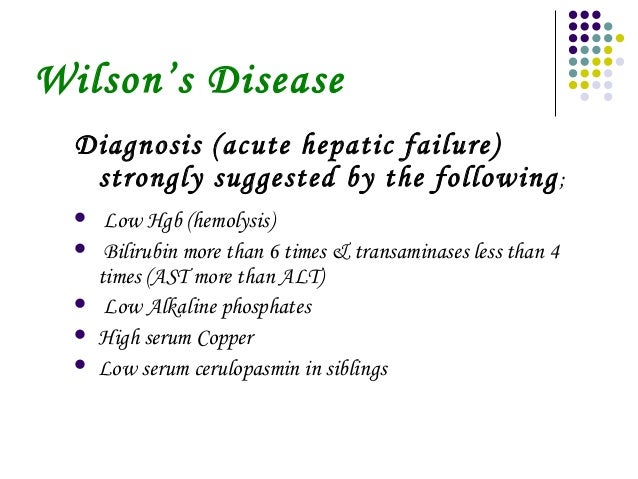 Wilson's Disease

Diagnosis (acute hepatic failure) strongly suggested by the following;

- Low Hgb (hemolysis)
- Bilirubin more than 6 times & transaminases less than 4 times (AST more than ALT)
- Low Alkaline phosphates
- High serum Copper
- Low serum cerulopasmin in siblings